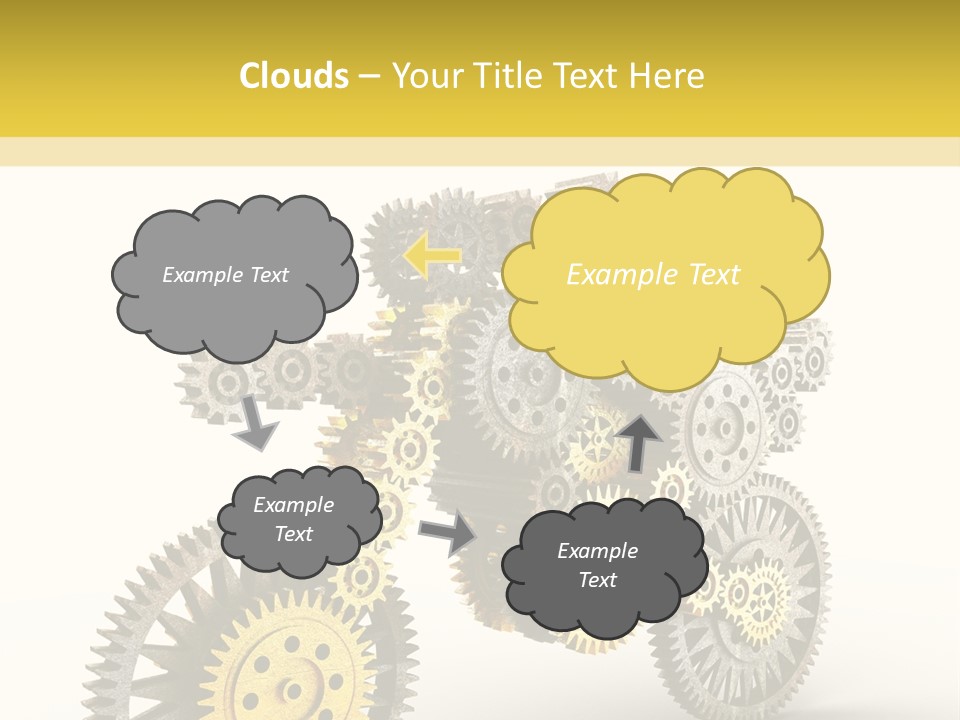 Clouds – Your Title Text Here

Example Text

Example Text

Example Text

Example Text